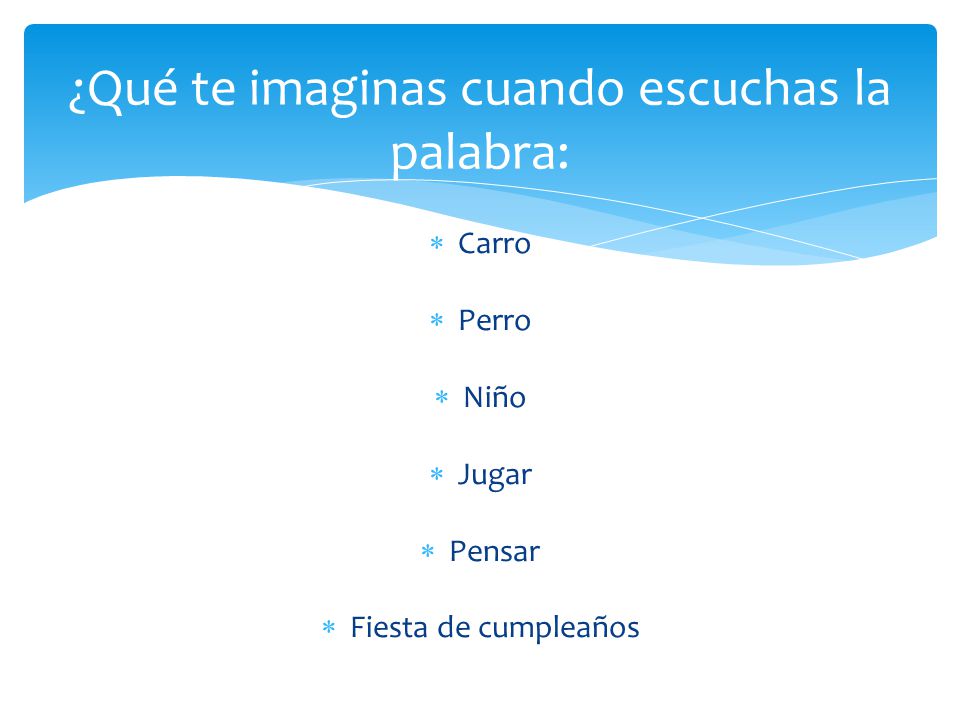 ¿Qué te imaginas cuando escuchas la palabra:

* Carro

* Perro

* Niño

* Jugar

* Pensar

* Fiesta de cumpleaños